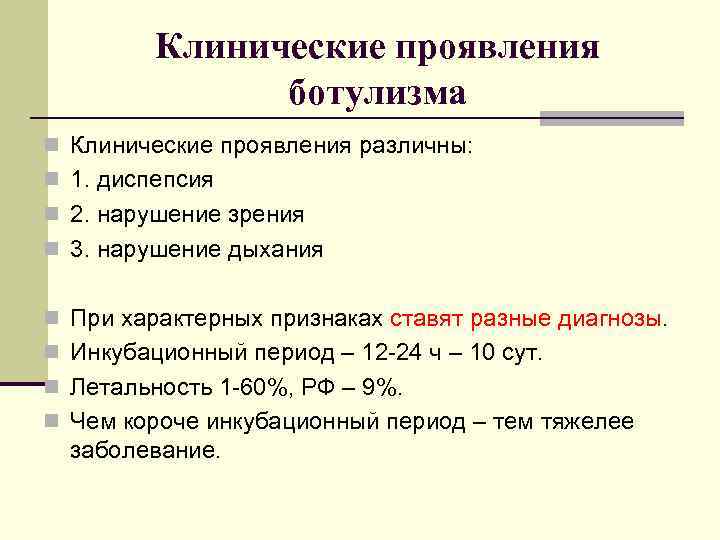 Клинические проявления ботулизма

Клинические проявления различны:
1. диспепсия
2. нарушение зрения
3. нарушение дыхания

При характерных признаках ставят разные диагнозы.
Инкубационный период – 12-24 ч – 10 сут.
Летальность 1-60%, РФ – 9%.
Чем короче инкубационный период – тем тяжелее заболевание.